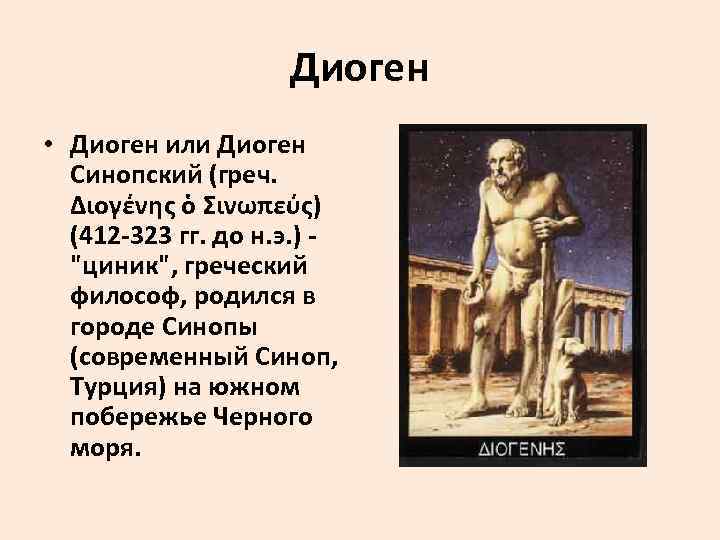 Диоген

• Диоген или Диоген Синопский (греч. Διογένης ὁ Σινωπεύς) (412-323 гг. до н.э.) - "циник", греческий философ, родился в городе Синопы (современный Синоп, Турция) на южном побережье Черного моря.

ΔΙΟΓΕΝΗΣ